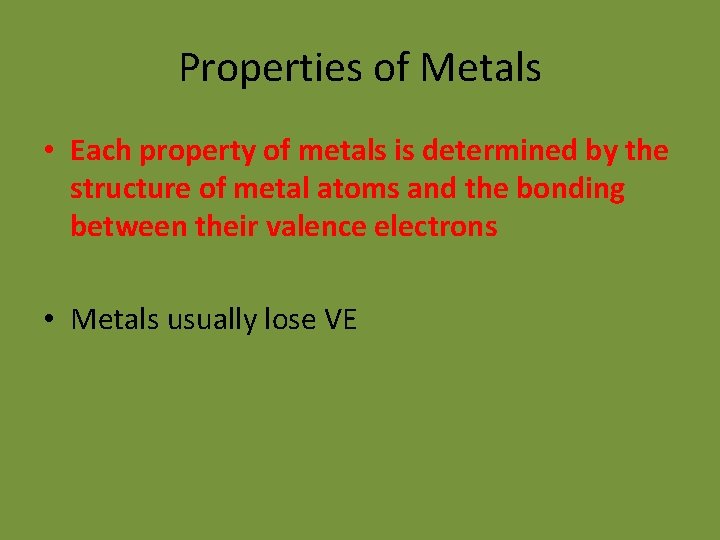 Properties of Metals

• Each property of metals is determined by the structure of metal atoms and the bonding between their valence electrons

• Metals usually lose VE